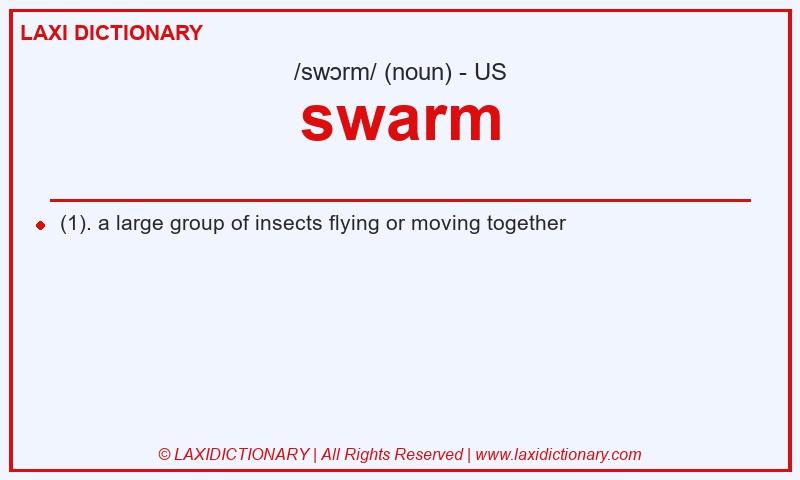 LAXI DICTIONARY

/swɔrm/ (noun) - US

swarm

(1). a large group of insects flying or moving together

© LAXIDICTIONARY | All Rights Reserved | www.laxidictionary.com